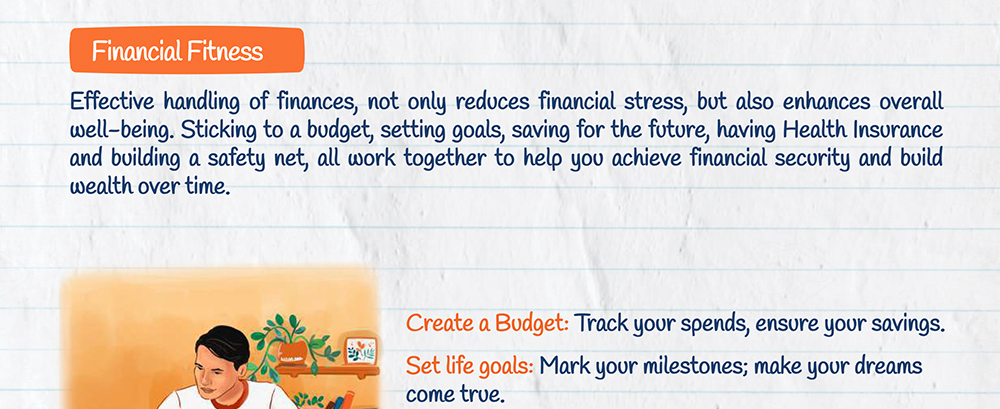 Financial Fitness

Effective handling of finances, not only reduces financial stress, but also enhances overall well-being. Sticking to a budget, setting goals, saving for the future, having Health Insurance and building a safety net, all work together to help you achieve financial security and build wealth over time.

Create a Budget: Track your spends, ensure your savings.

Set life goals: Mark your milestones; make your dreams come true.